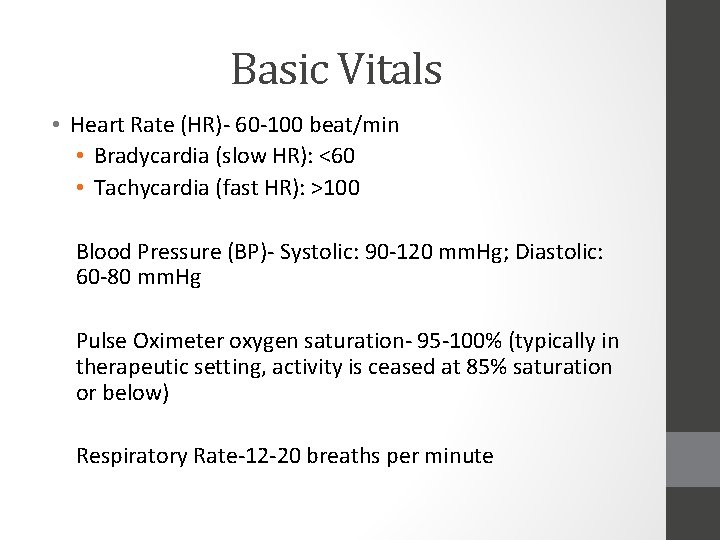 Basic Vitals

• Heart Rate (HR)- 60-100 beat/min
  • Bradycardia (slow HR): <60
  • Tachycardia (fast HR): >100

Blood Pressure (BP)- Systolic: 90-120 mmHg; Diastolic: 60-80 mmHg

Pulse Oximeter oxygen saturation- 95-100% (typically in therapeutic setting, activity is ceased at 85% saturation or below)

Respiratory Rate-12-20 breaths per minute